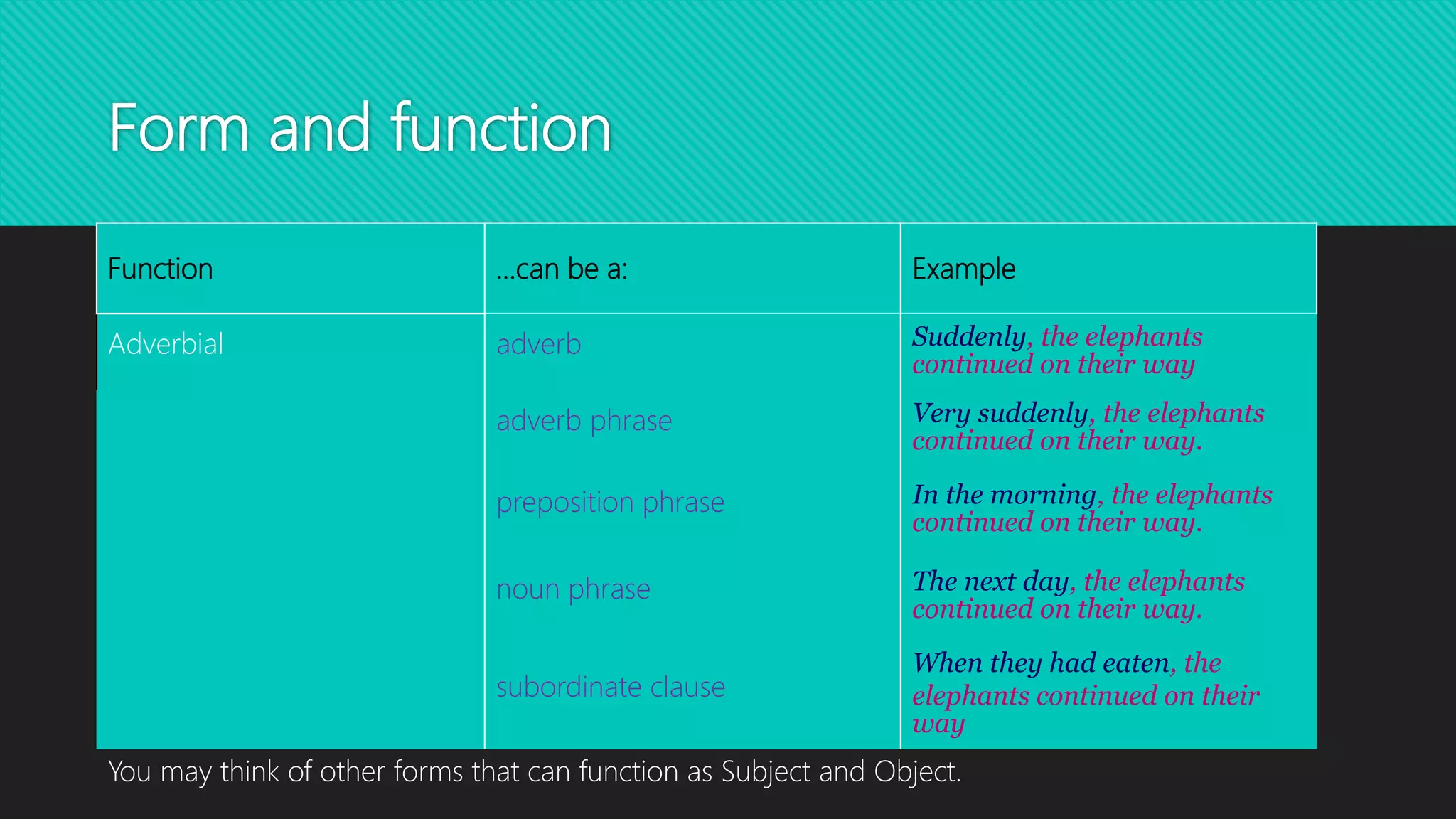 Form and function

| Function | …can be a: | Example |
|---|---|---|
| Adverbial | adverb | Suddenly, the elephants continued on their way |
| | adverb phrase | Very suddenly, the elephants continued on their way. |
| | preposition phrase | In the morning, the elephants continued on their way. |
| | noun phrase | The next day, the elephants continued on their way. |
| | subordinate clause | When they had eaten, the elephants continued on their way |

You may think of other forms that can function as Subject and Object.